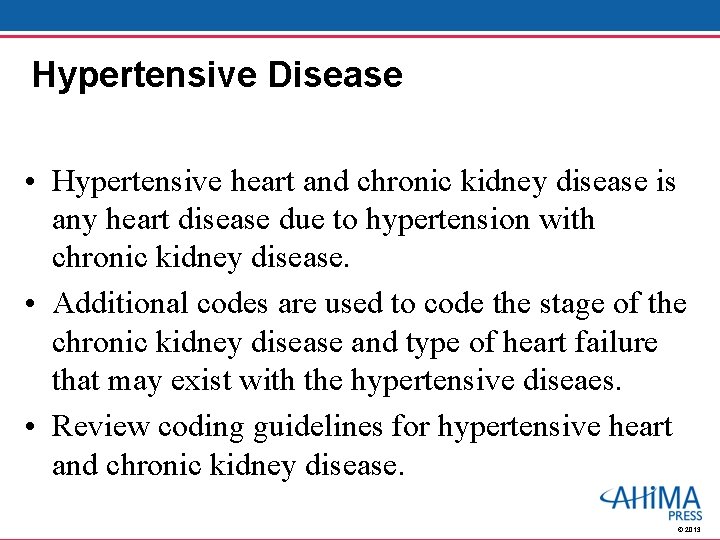 Hypertensive Disease

• Hypertensive heart and chronic kidney disease is any heart disease due to hypertension with chronic kidney disease.
• Additional codes are used to code the stage of the chronic kidney disease and type of heart failure that may exist with the hypertensive diseaes.
• Review coding guidelines for hypertensive heart and chronic kidney disease.

AHIMA PRESS
© 2013